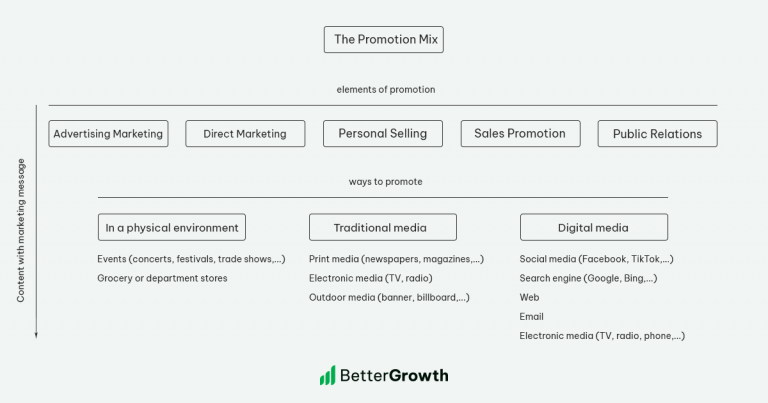 The Promotion Mix

elements of promotion

Content with marketing message

Advertising Marketing

Direct Marketing

Personal Selling

Sales Promotion

Public Relations

ways to promote

In a physical environment

Events (concerts, festivals, trade shows,...)

Grocery or department stores

Traditional media

Print media (newspapers, magazines,...)

Electronic media (TV, radio)

Outdoor media (banner, billboard,...)

Digital media

Social media (Facebook, TikTok,...)

Search engine (Google, Bing,...)

Web

Email

Electronic media (TV, radio, phone,...)

BetterGrowth